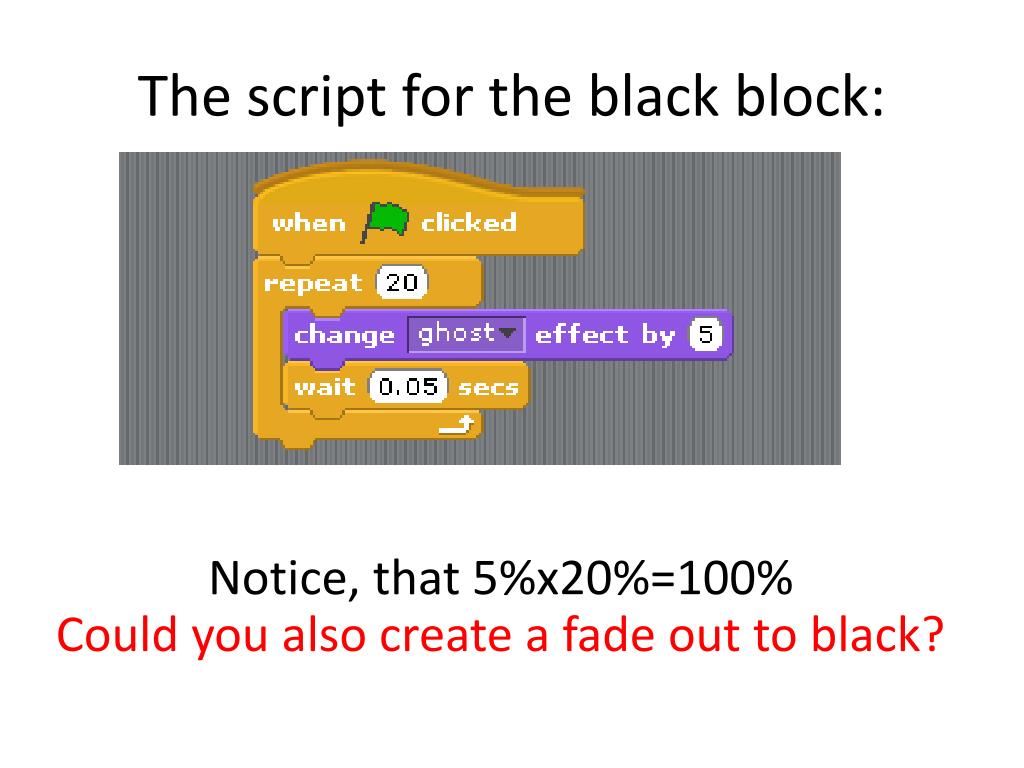 The script for the black block:

when clicked
repeat 20
change ghost effect by 5
wait 0.05 secs

Notice, that 5%x20%=100%
Could you also create a fade out to black?